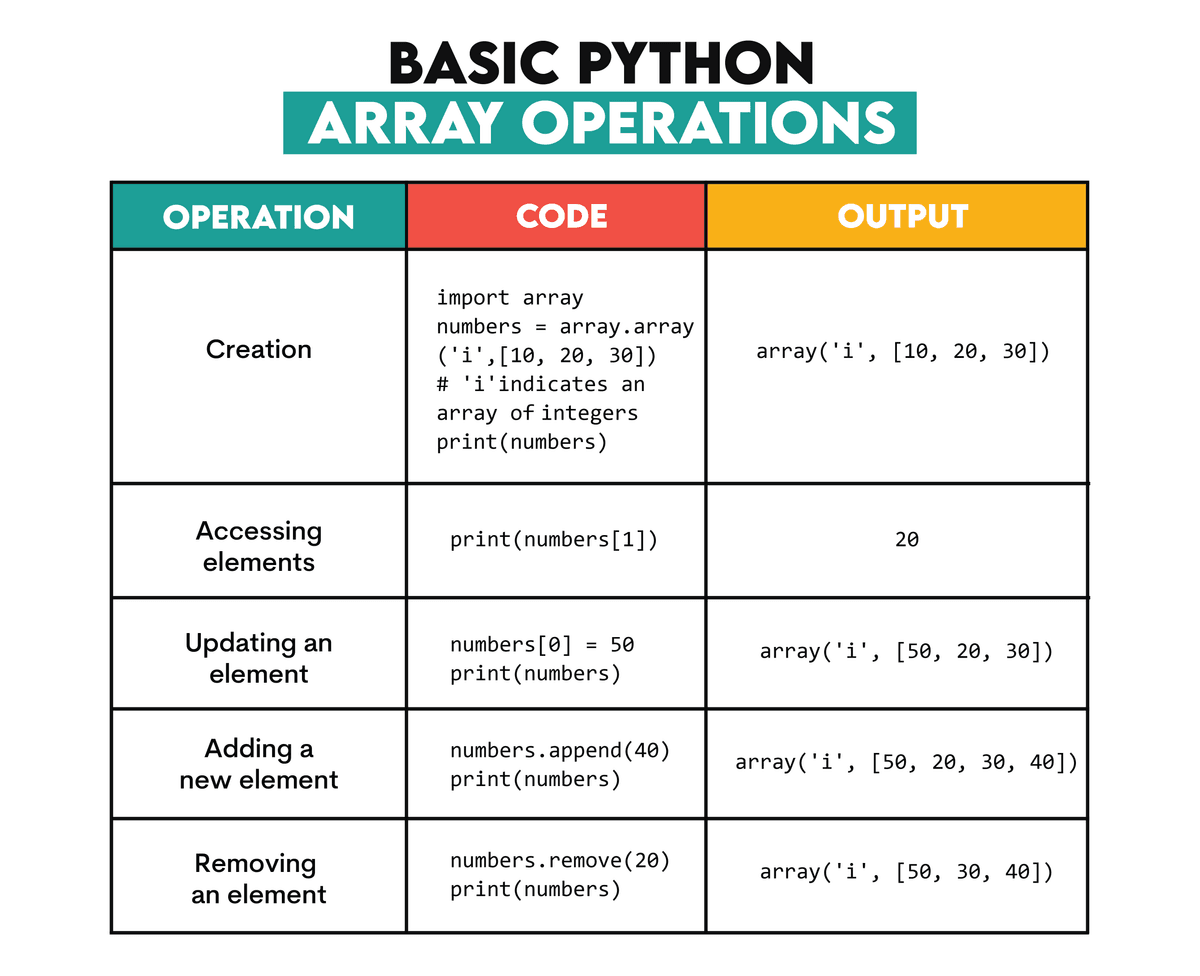 BASIC PYTHON
ARRAY OPERATIONS

| OPERATION | CODE | OUTPUT |
|---|---|---|
| Creation | import array numbers = array.array ('i',[10, 20, 30]) # 'i'indicates an array of integers print(numbers) | array('i', [10, 20, 30]) |
| Accessing elements | print(numbers[1]) | 20 |
| Updating an element | numbers[0] = 50 print(numbers) | array('i', [50, 20, 30]) |
| Adding a new element | numbers.append(40) print(numbers) | array('i', [50, 20, 30, 40]) |
| Removing an element | numbers.remove(20) print(numbers) | array('i', [50, 30, 40]) |